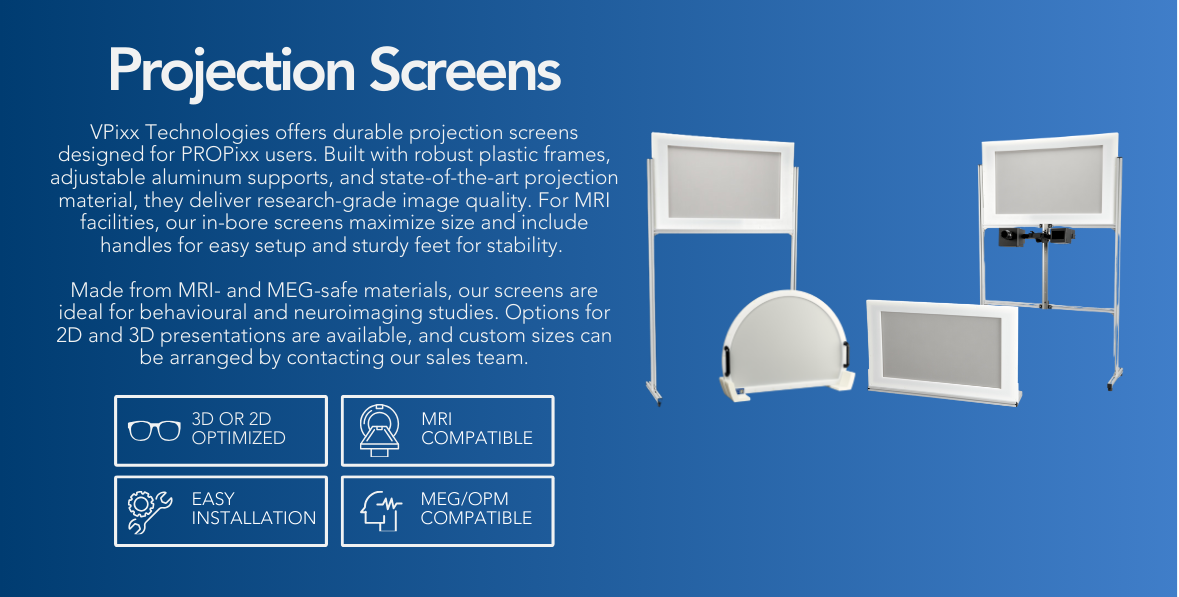 Projection Screens

VPixx Technologies offers durable projection screens designed for PROPixx users. Built with robust plastic frames, adjustable aluminum supports, and state-of-the-art projection material, they deliver research-grade image quality. For MRI facilities, our in-bore screens maximize size and include handles for easy setup and sturdy feet for stability.

Made from MRI- and MEG-safe materials, our screens are ideal for behavioural and neuroimaging studies. Options for 2D and 3D presentations are available, and custom sizes can be arranged by contacting our sales team.

3D OR 2D OPTIMIZED

MRI COMPATIBLE

EASY INSTALLATION

MEG/OPM COMPATIBLE